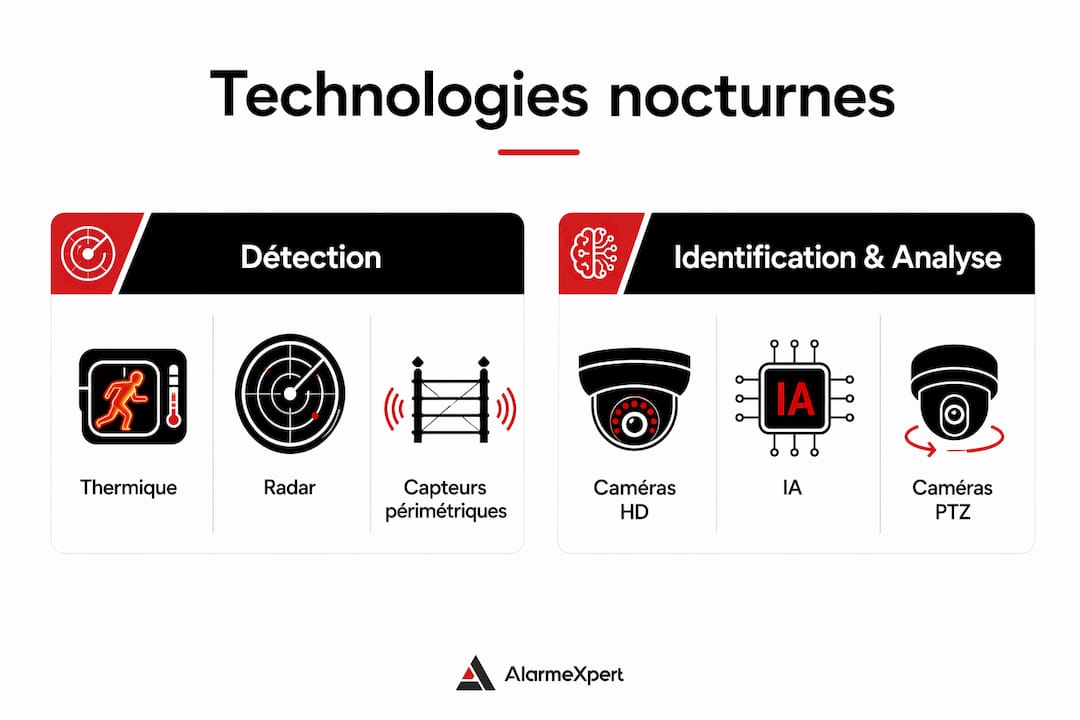 Technologies nocturnes

Détection

Thermique

Radar

Capteurs périmétriques

Identification & Analyse

Caméras HD

IA

IA

Caméras PTZ

AlarmeXpert